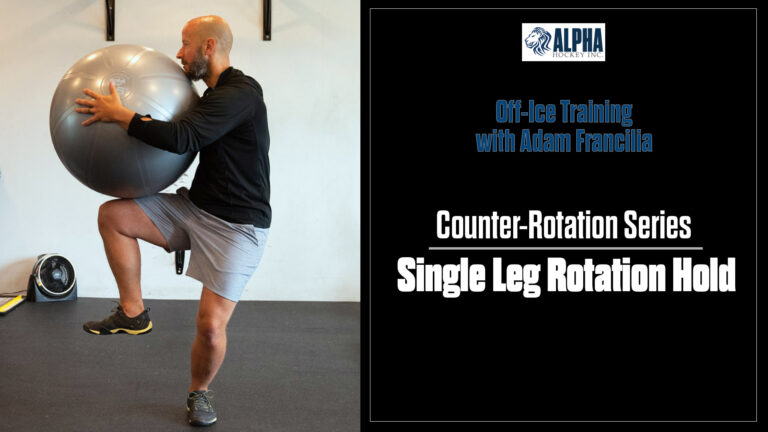 ALPHA
HOCKEY INC.

Off-Ice Training
with Adam Francilia

Counter-Rotation Series

Single Leg Rotation Hold